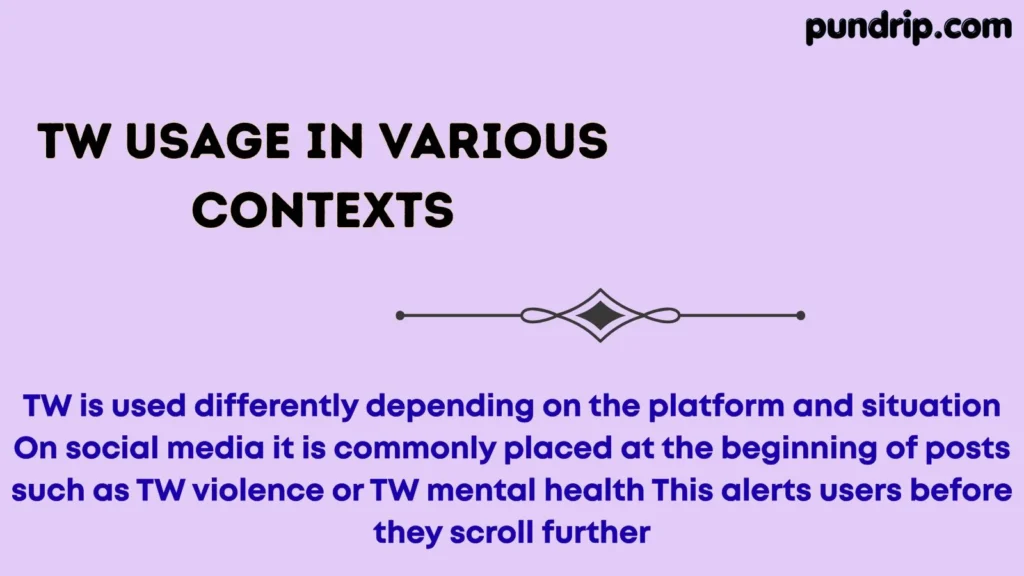 pundrip.com

TW USAGE IN VARIOUS CONTEXTS

TW is used differently depending on the platform and situation On social media it is commonly placed at the beginning of posts such as TW violence or TW mental health This alerts users before they scroll further